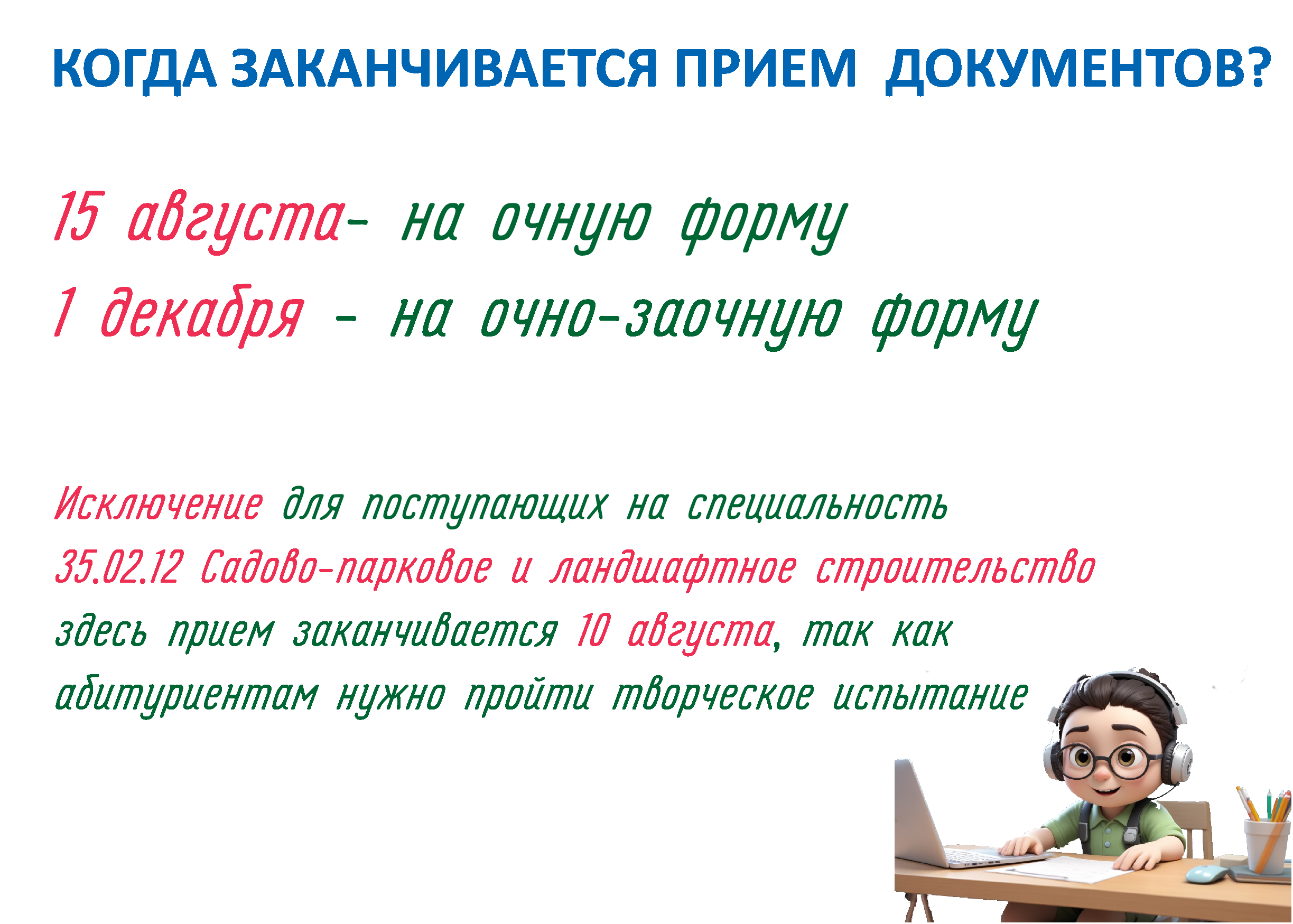 КОГДА ЗАКАНЧИВАЕТСЯ ПРИЕМ  ДОКУМЕНТОВ?

15 августа- на очную форму
1 декабря - на очно-заочную форму

Исключение для поступающих на специальность 35.02.12 Садово-парковое и ландшафтное строительство здесь прием заканчивается 10 августа, так как абитуриентам нужно пройти творческое испытание